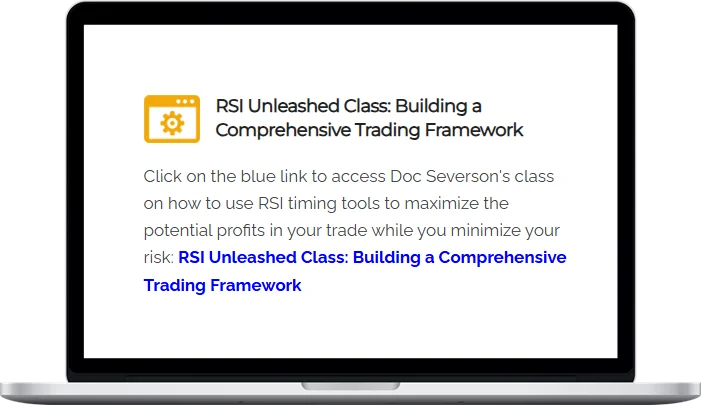 RSI Unleashed Class: Building a Comprehensive Trading Framework

Click on the blue link to access Doc Severson's class on how to use RSI timing tools to maximize the potential profits in your trade while you minimize your risk: RSI Unleashed Class: Building a Comprehensive Trading Framework